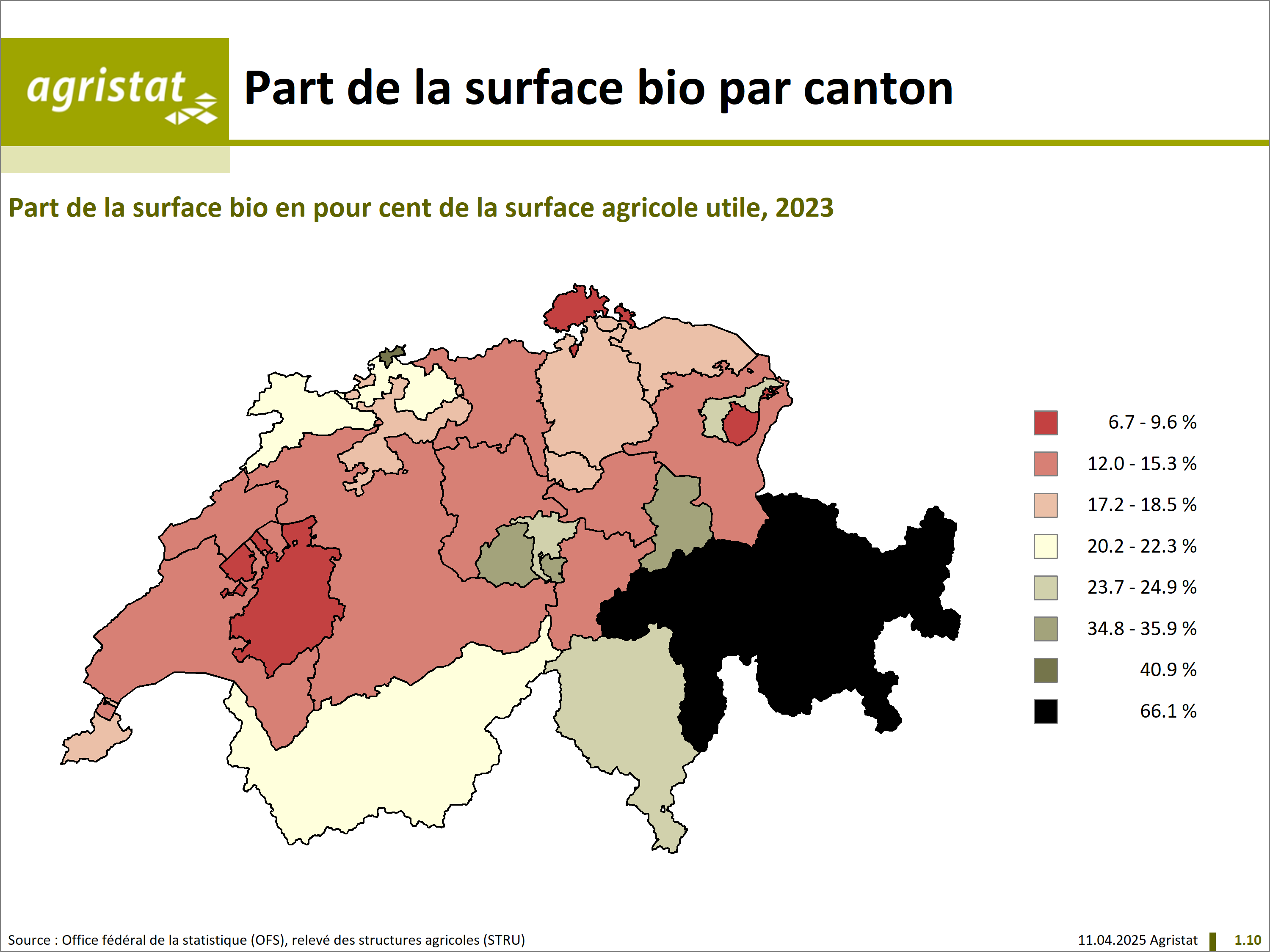 agristat

Part de la surface bio par canton

Part de la surface bio en pour cent de la surface agricole utile, 2023

6.7 - 9.6 %
12.0 - 15.3 %
17.2 - 18.5 %
20.2 - 22.3 %
23.7 - 24.9 %
34.8 - 35.9 %
40.9 %
66.1 %

Source : Office fédéral de la statistique (OFS), relevé des structures agricoles (STRU)

11.04.2025 Agristat 1.10